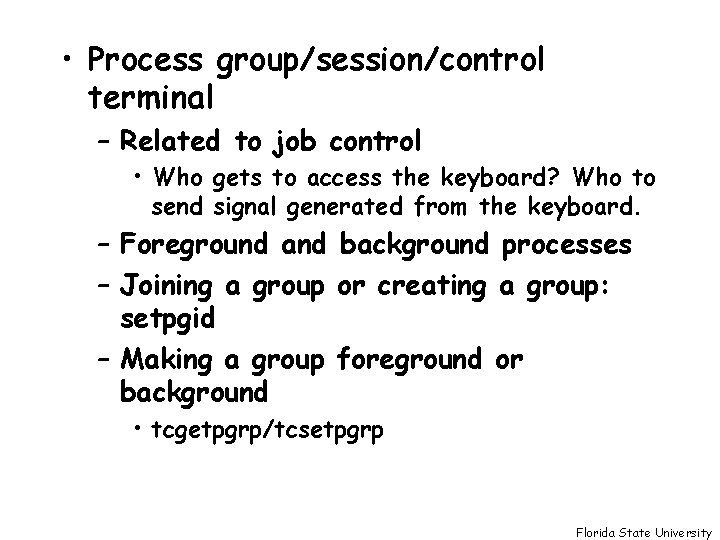 • Process group/session/control terminal
– Related to job control
• Who gets to access the keyboard? Who to send signal generated from the keyboard.
– Foreground and background processes
– Joining a group or creating a group: setpgid
– Making a group foreground or background
• tcgetpgrp/tcsetpgrp

Florida State University